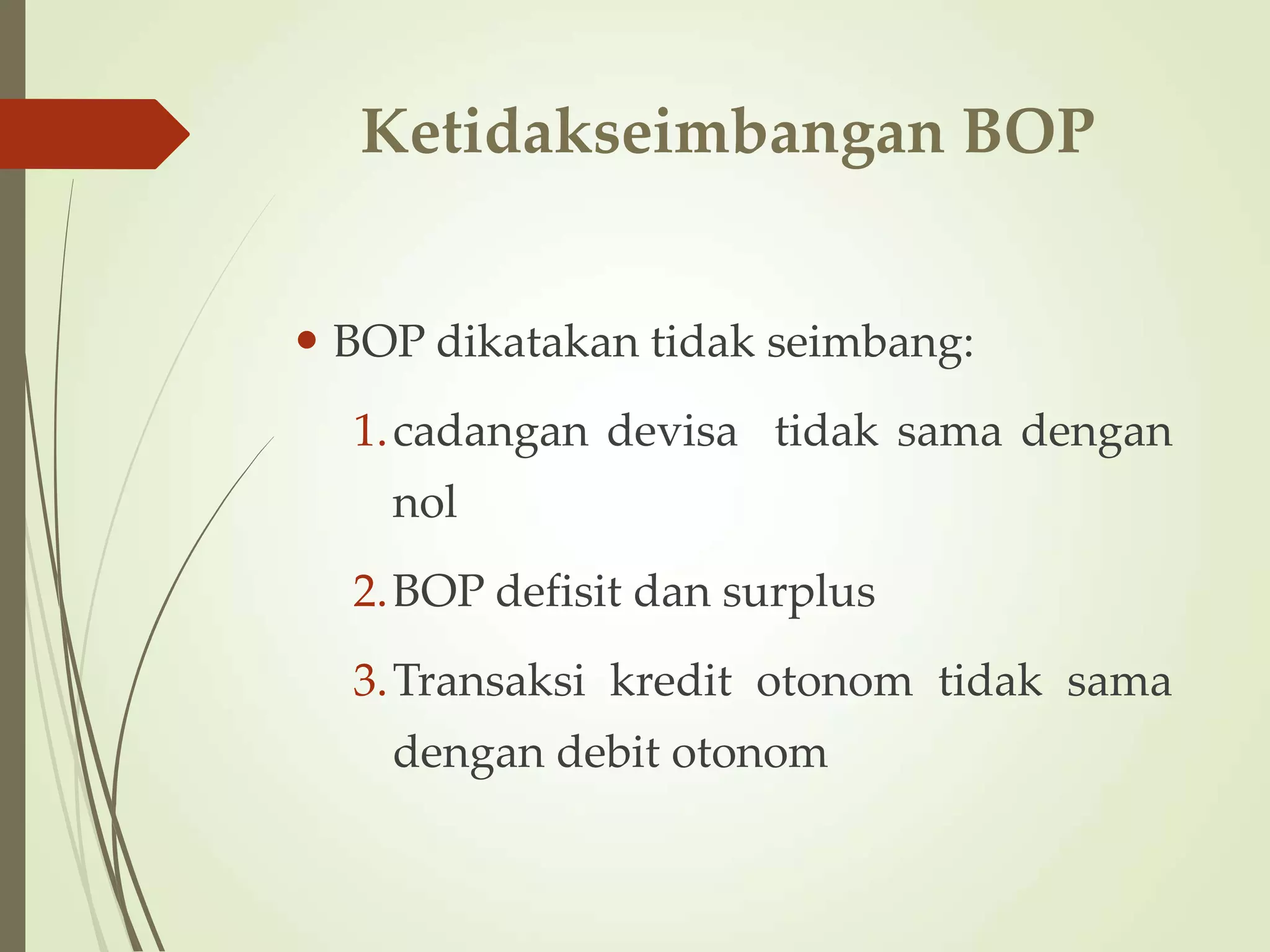 Ketidakseimbangan BOP

• BOP dikatakan tidak seimbang:

1. cadangan devisa tidak sama dengan nol

2. BOP defisit dan surplus

3. Transaksi kredit otonom tidak sama dengan debit otonom